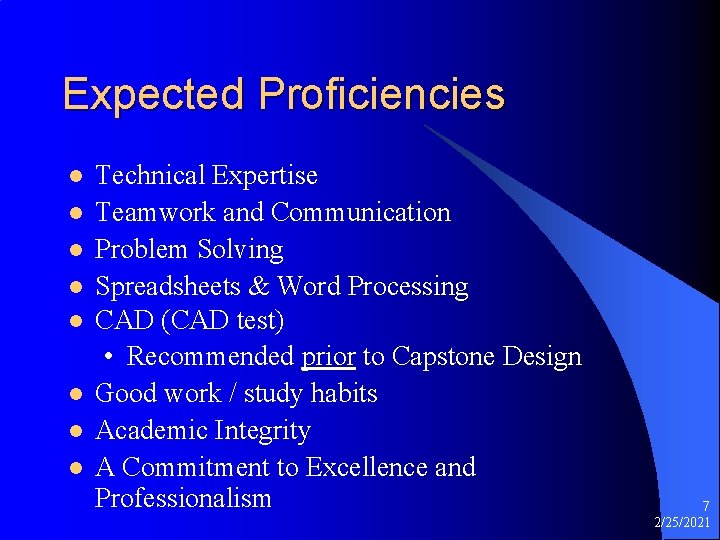 Expected Proficiencies

- Technical Expertise
- Teamwork and Communication
- Problem Solving
- Spreadsheets & Word Processing
- CAD (CAD test)
  - Recommended prior to Capstone Design
- Good work / study habits
- Academic Integrity
- A Commitment to Excellence and Professionalism

7
2/25/2021